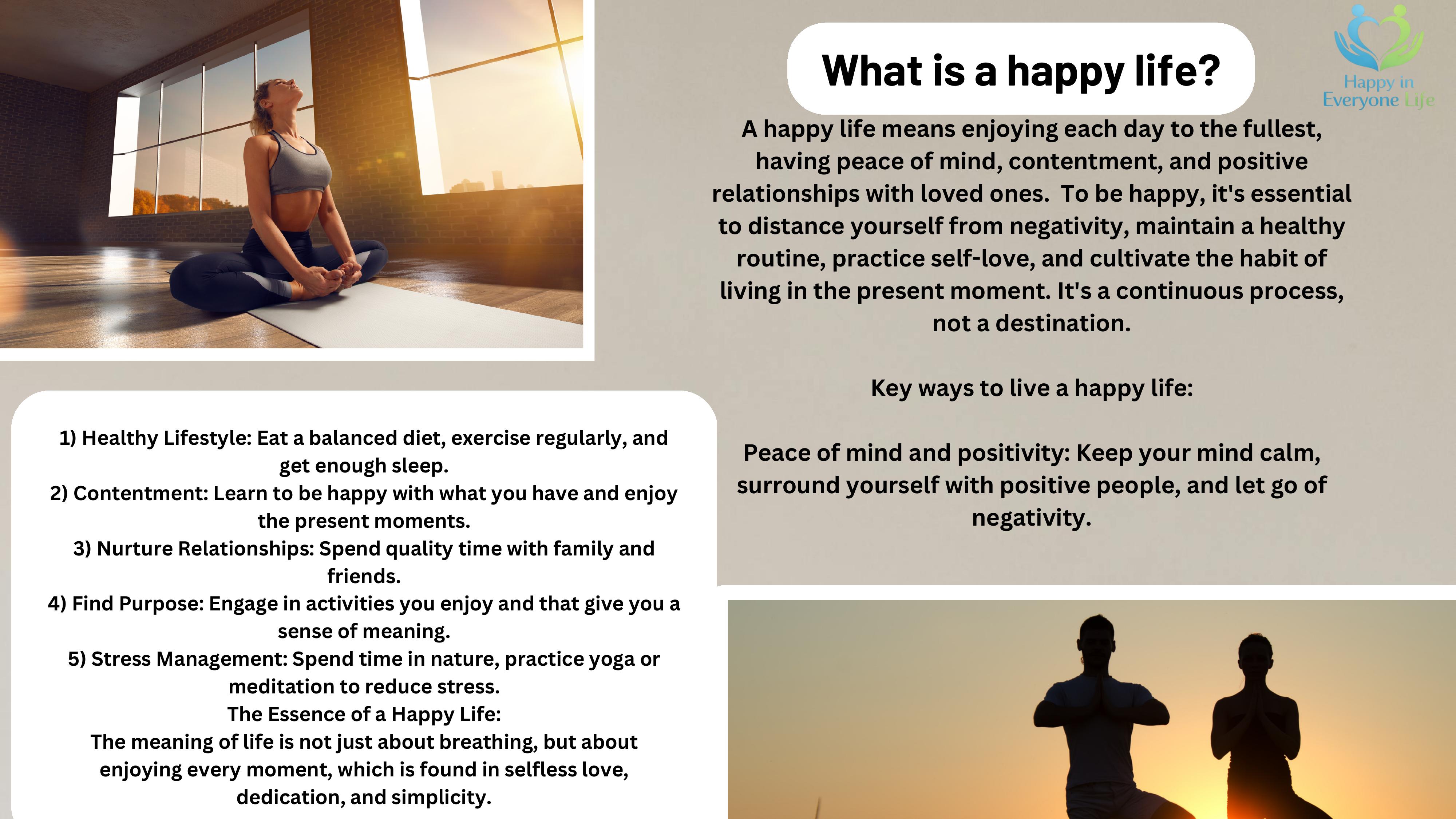 What is a happy life?

Happy in Everyone Life

A happy life means enjoying each day to the fullest, having peace of mind, contentment, and positive relationships with loved ones. To be happy, it's essential to distance yourself from negativity, maintain a healthy routine, practice self-love, and cultivate the habit of living in the present moment. It's a continuous process, not a destination.

Key ways to live a happy life:

Peace of mind and positivity: Keep your mind calm, surround yourself with positive people, and let go of negativity.

1) Healthy Lifestyle: Eat a balanced diet, exercise regularly, and get enough sleep.
2) Contentment: Learn to be happy with what you have and enjoy the present moments.
3) Nurture Relationships: Spend quality time with family and friends.
4) Find Purpose: Engage in activities you enjoy and that give you a sense of meaning.
5) Stress Management: Spend time in nature, practice yoga or meditation to reduce stress.
The Essence of a Happy Life:
The meaning of life is not just about breathing, but about enjoying every moment, which is found in selfless love, dedication, and simplicity.